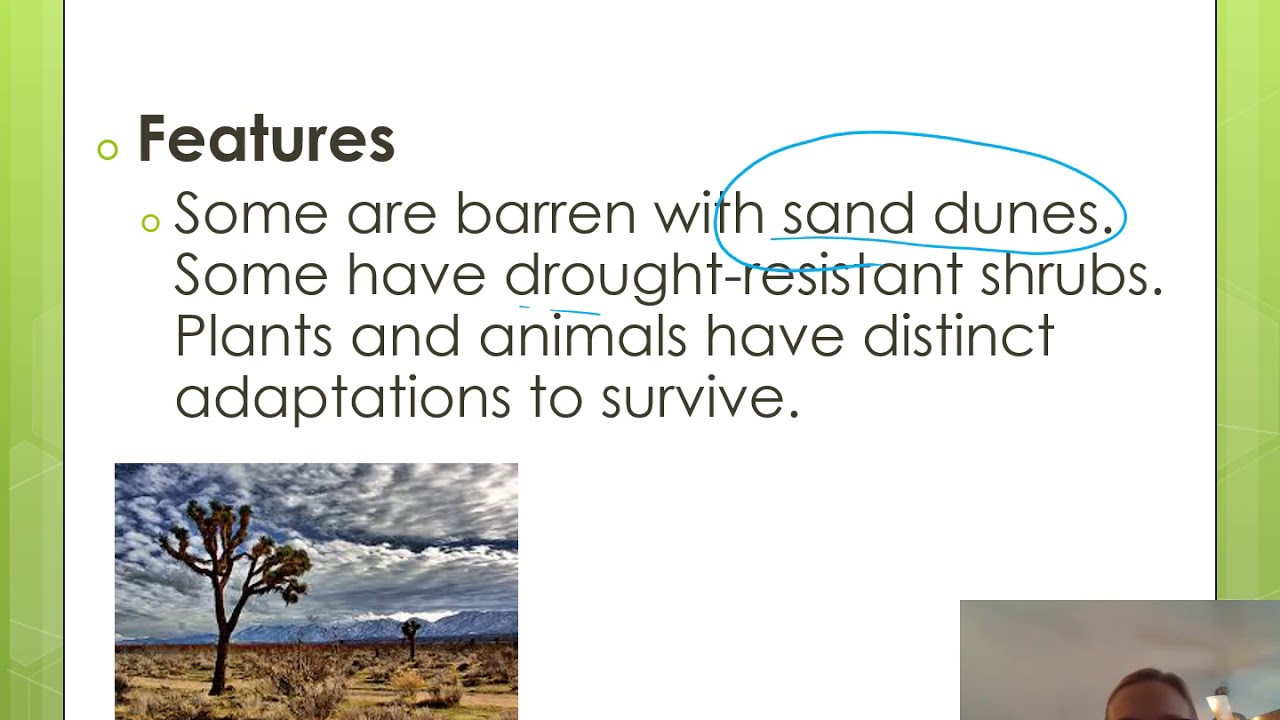 Features

Some are barren with sand dunes. Some have drought-resistant shrubs. Plants and animals have distinct adaptations to survive.